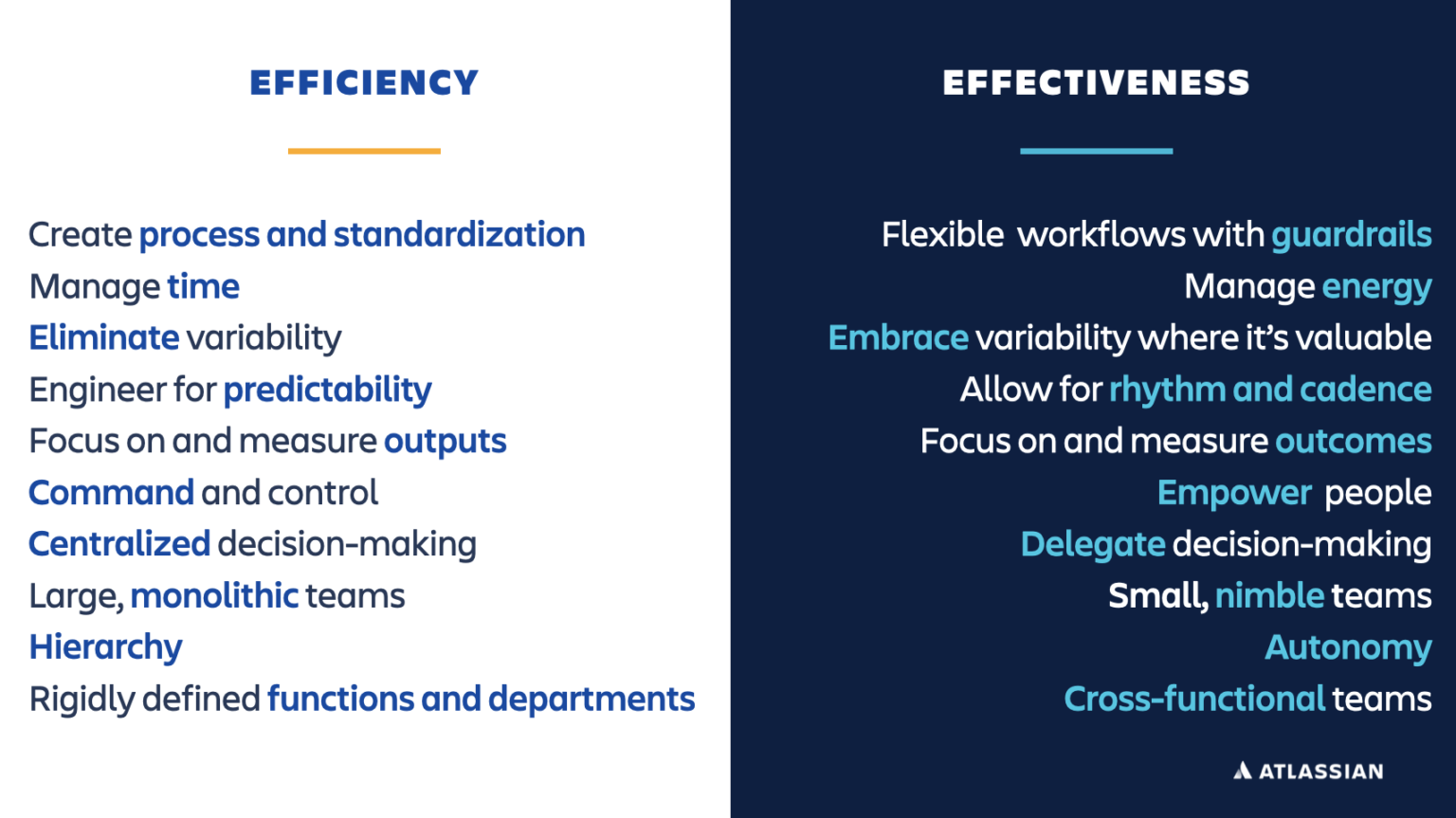 EFFICIENCY

Create process and standardization
Manage time
Eliminate variability
Engineer for predictability
Focus on and measure outputs
Command and control
Centralized decision-making
Large, monolithic teams
Hierarchy
Rigidly defined functions and departments

EFFECTIVENESS

Flexible workflows with guardrails
Manage energy
Embrace variability where it's valuable
Allow for rhythm and cadence
Focus on and measure outcomes
Empower people
Delegate decision-making
Small, nimble teams
Autonomy
Cross-functional teams

ATLASSIAN